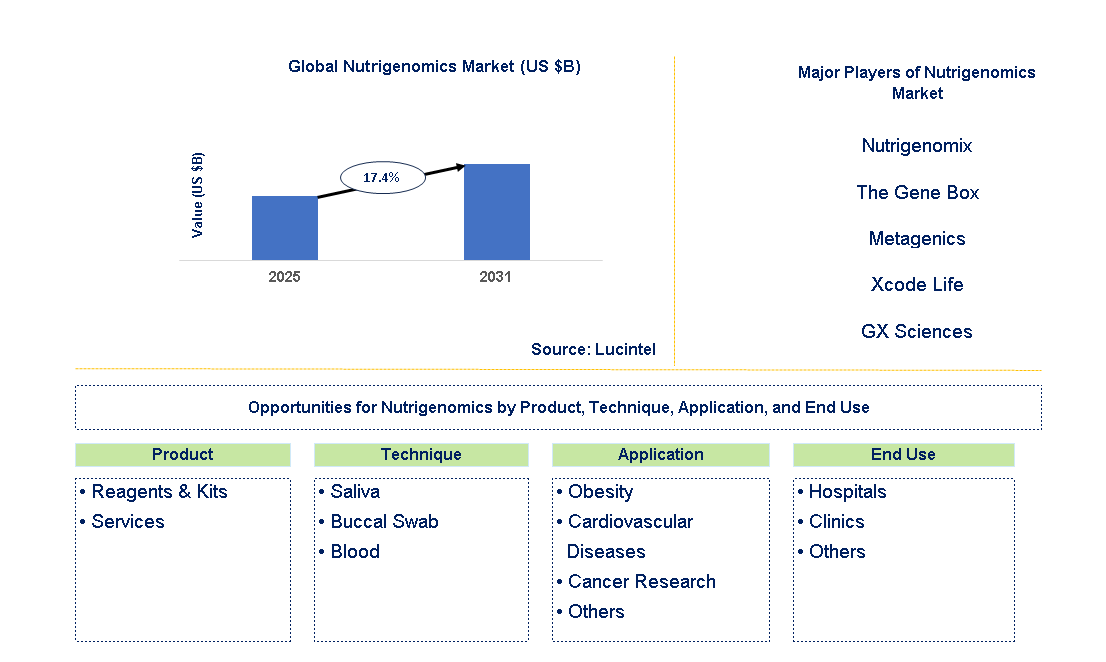 Global Nutrigenomics Market (US $B)

Value (US $B)

17.4%

2025

2031

Source: Lucintel

Major Players of Nutrigenomics Market

Nutrigenomix

The Gene Box

Metagenics

Xcode Life

GX Sciences

Opportunities for Nutrigenomics by Product, Technique, Application, and End Use

Product

• Reagents & Kits
• Services

Technique

• Saliva
• Buccal Swab
• Blood

Application

• Obesity
• Cardiovascular Diseases
• Cancer Research
• Others

End Use

• Hospitals
• Clinics
• Others